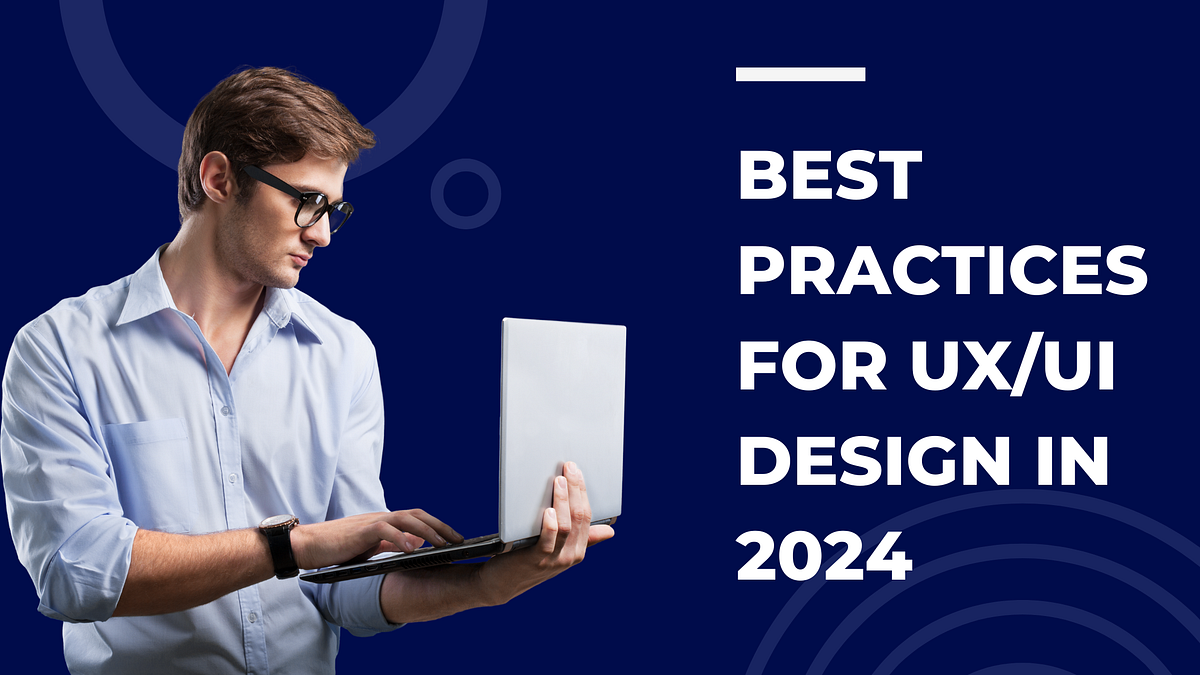 BEST PRACTICES FOR UX/UI DESIGN IN 2024